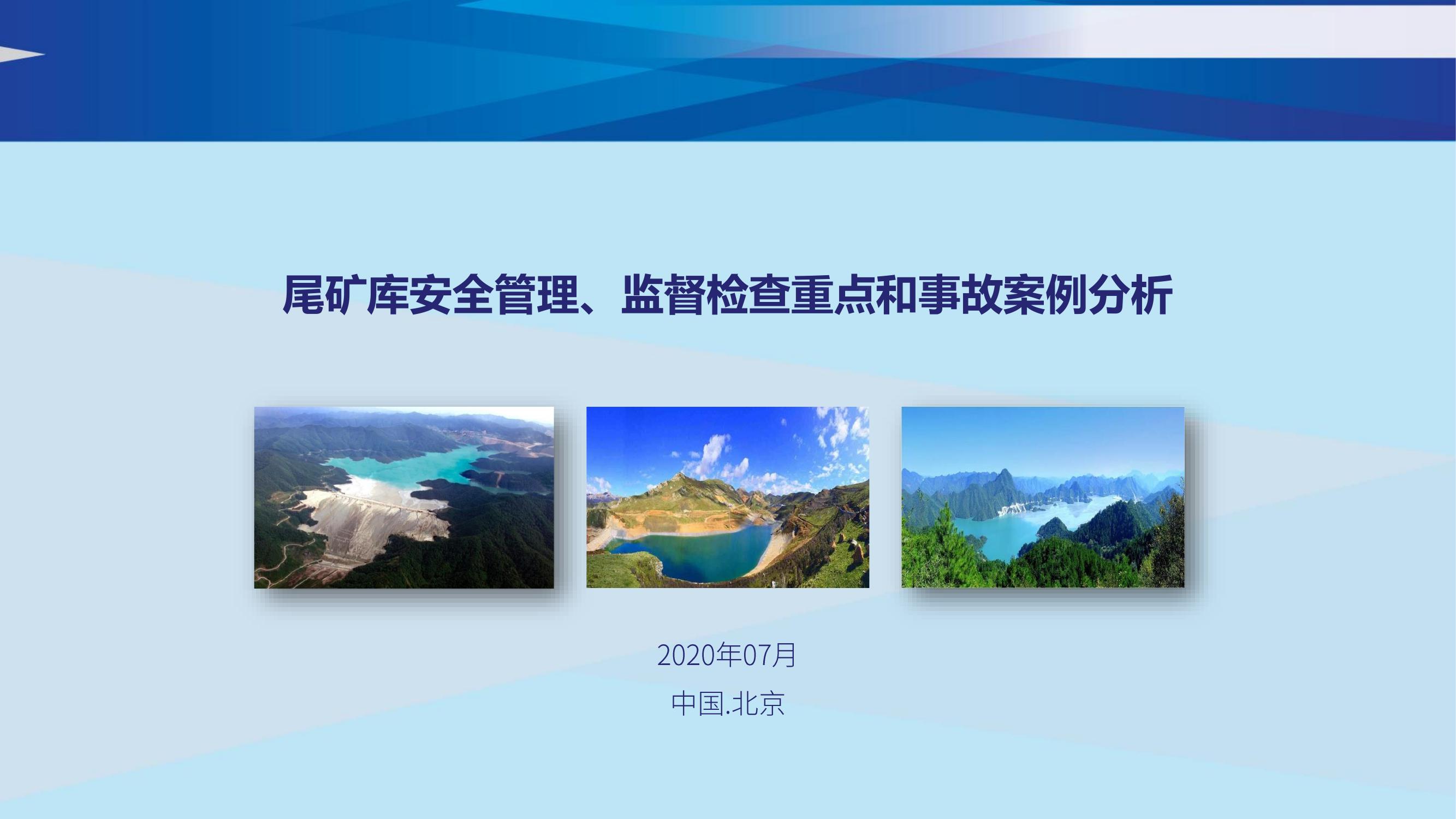 尾矿库安全管理、监督检查重点和事故案例分析

2020年07月

中国.北京